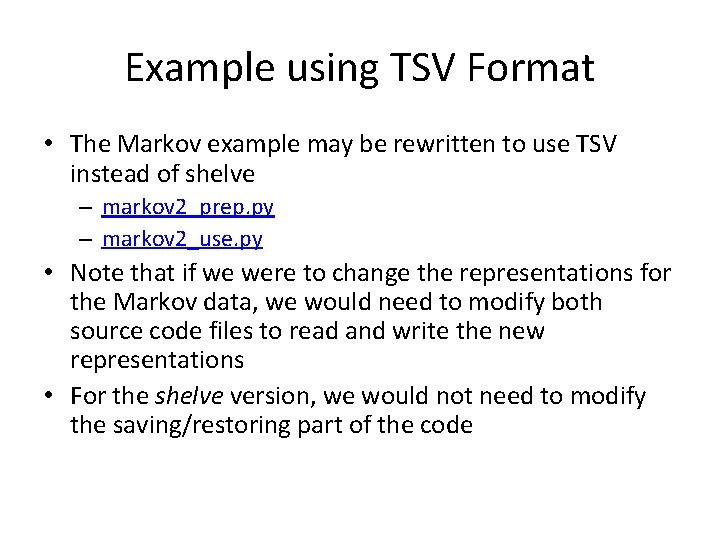 Example using TSV Format

• The Markov example may be rewritten to use TSV instead of shelve
  – markov2_prep.py
  – markov2_use.py
• Note that if we were to change the representations for the Markov data, we would need to modify both source code files to read and write the new representations
• For the shelve version, we would not need to modify the saving/restoring part of the code